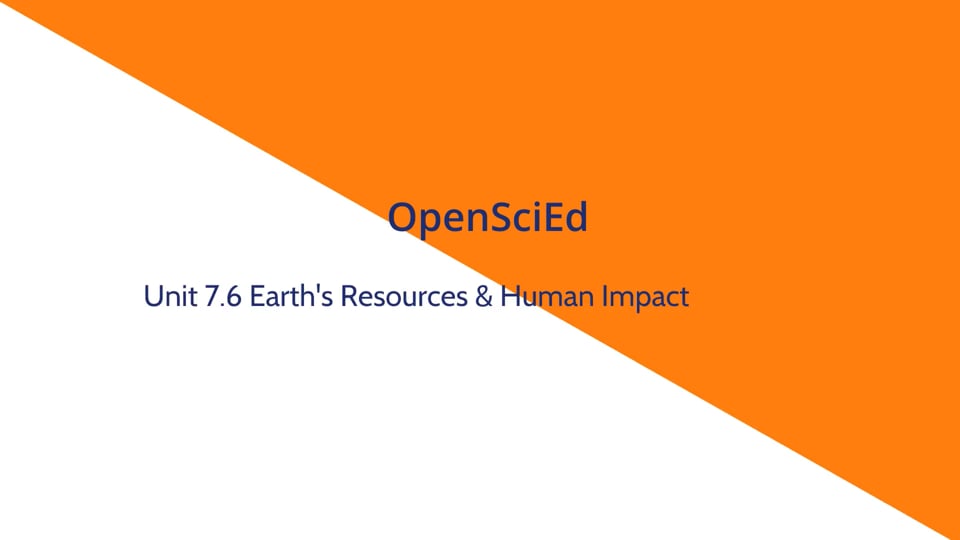 OpenSciEd

Unit 7.6 Earth's Resources & Human Impact